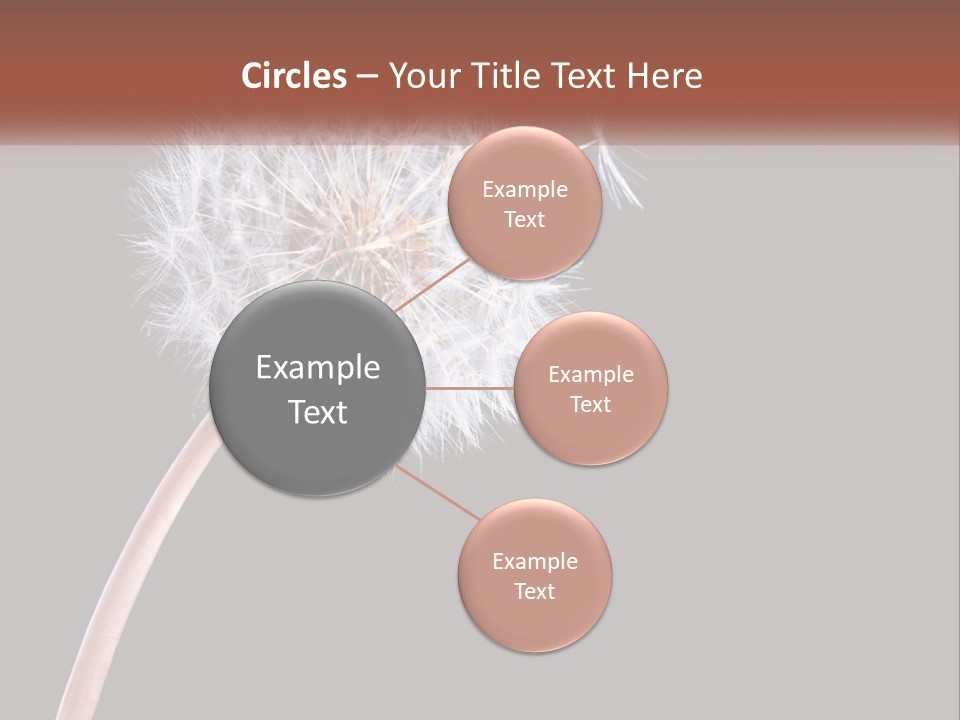 Circles – Your Title Text Here

Example Text

Example Text

Example Text

Example Text